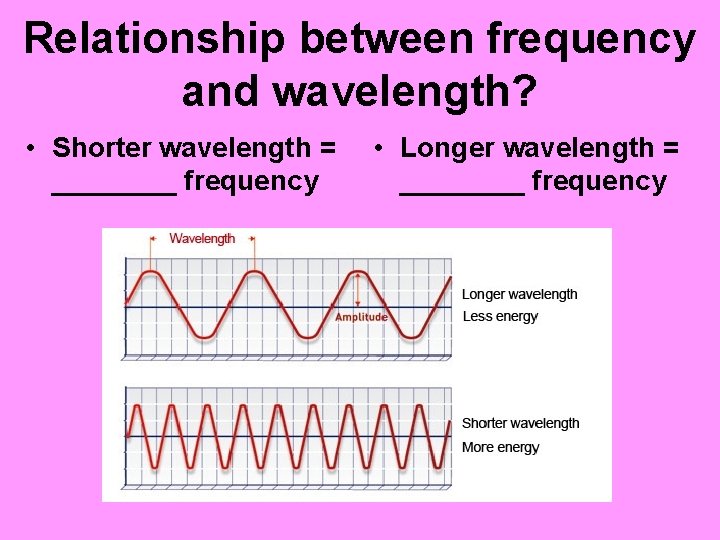 Relationship between frequency and wavelength?

• Shorter wavelength = ________ frequency

• Longer wavelength = ________ frequency

Wavelength

Amplitude

Longer wavelength
Less energy

Shorter wavelength
More energy